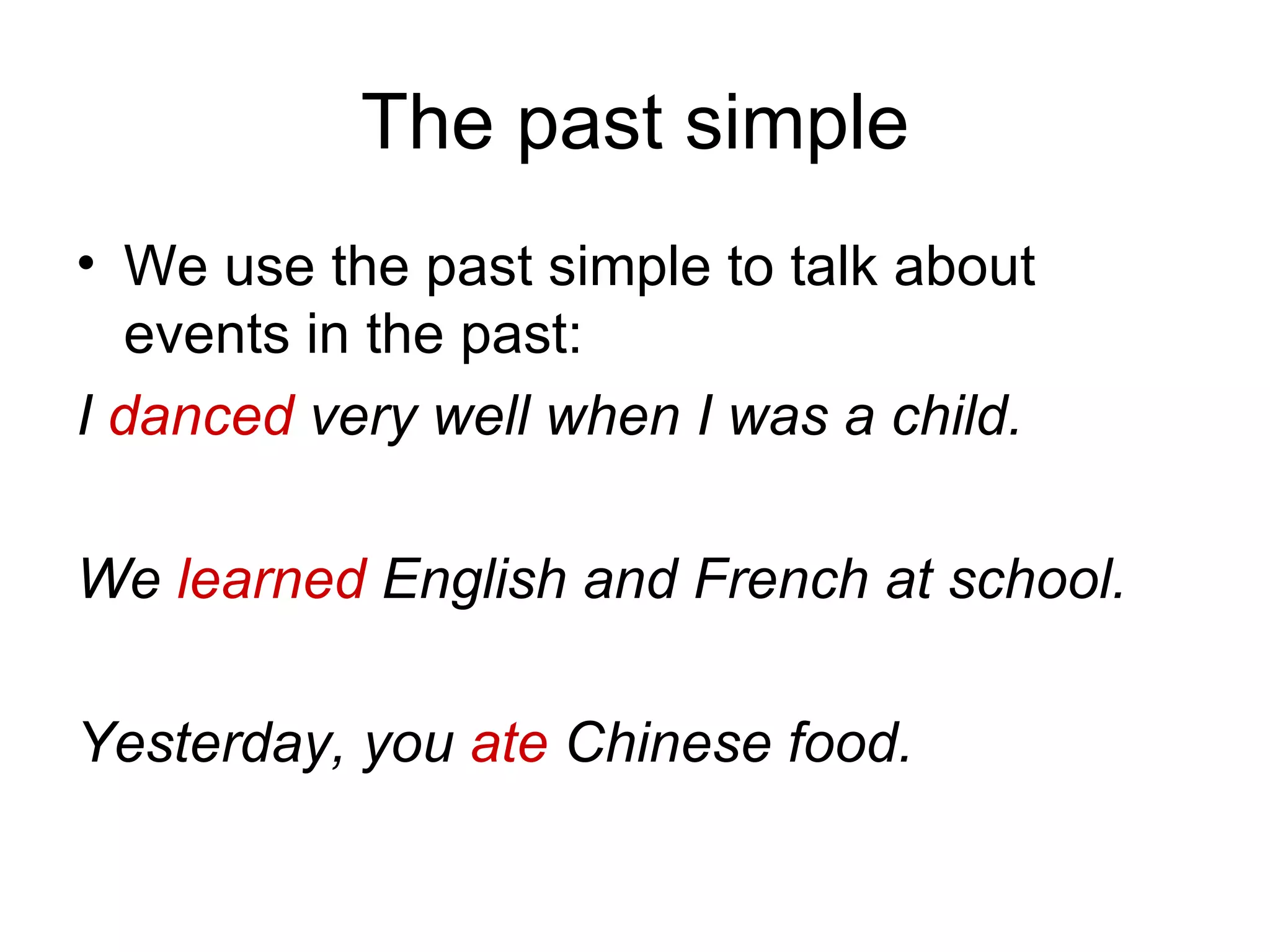 The past simple

• We use the past simple to talk about events in the past:

I danced very well when I was a child.

We learned English and French at school.

Yesterday, you ate Chinese food.